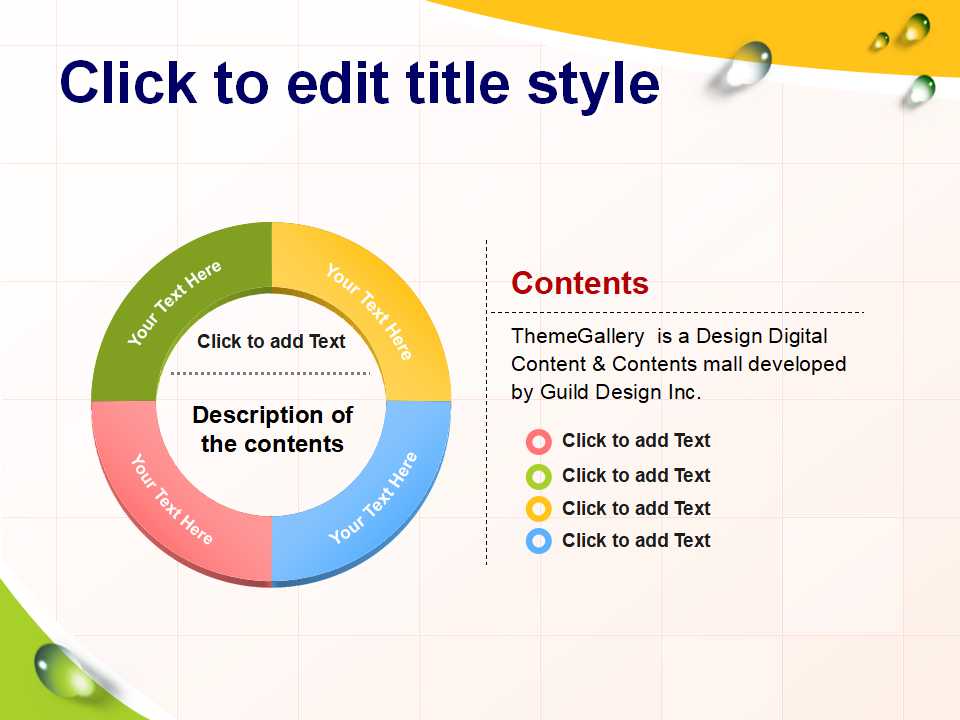 Click to edit title style

Your Text Here

Your Text Here

Click to add Text

Description of the contents

Your Text Here

Your Text Here

Contents

ThemeGallery is a Design Digital Content & Contents mall developed by Guild Design Inc.

Click to add Text

Click to add Text

Click to add Text

Click to add Text